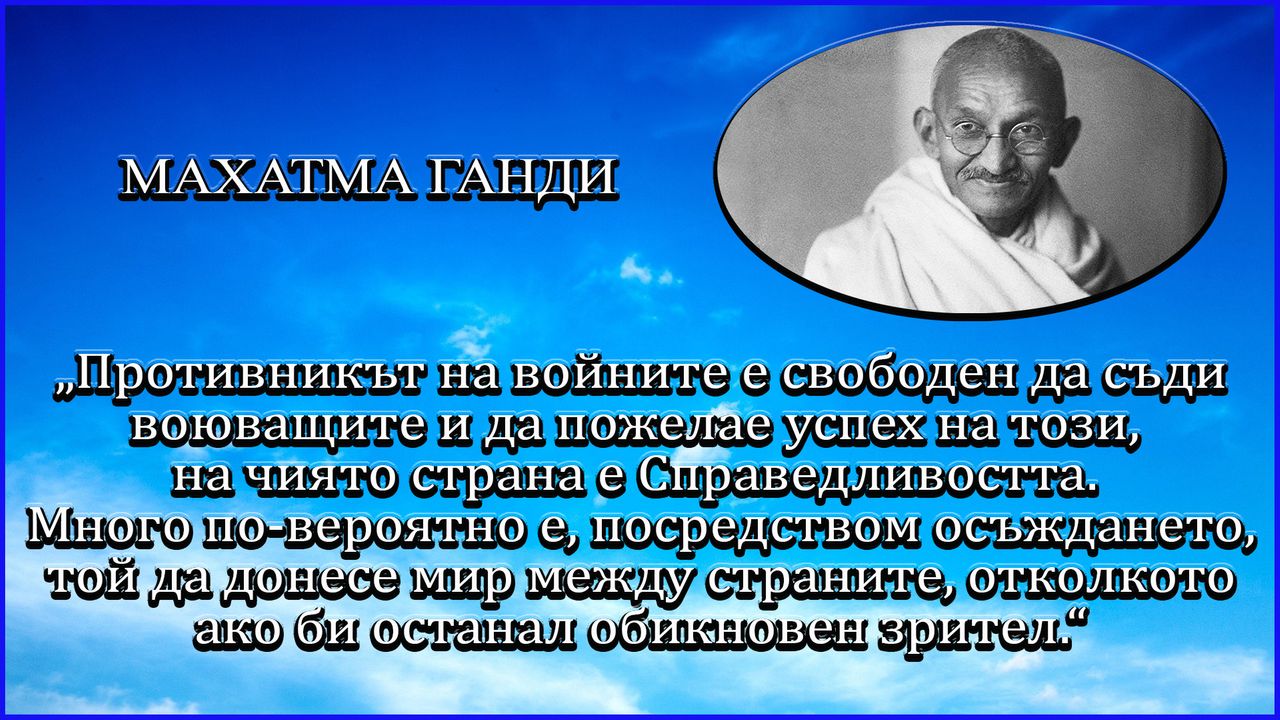 МАХАТМА ГАНДИ

„Противникът на войните е свободен да съди воюващите и да пожелае успех на този, на чиято страна е Справедливостта. Много по-вероятно е, посредством осъждането, той да донесе мир между страните, отколкото ако би останал обикновен зрител.“